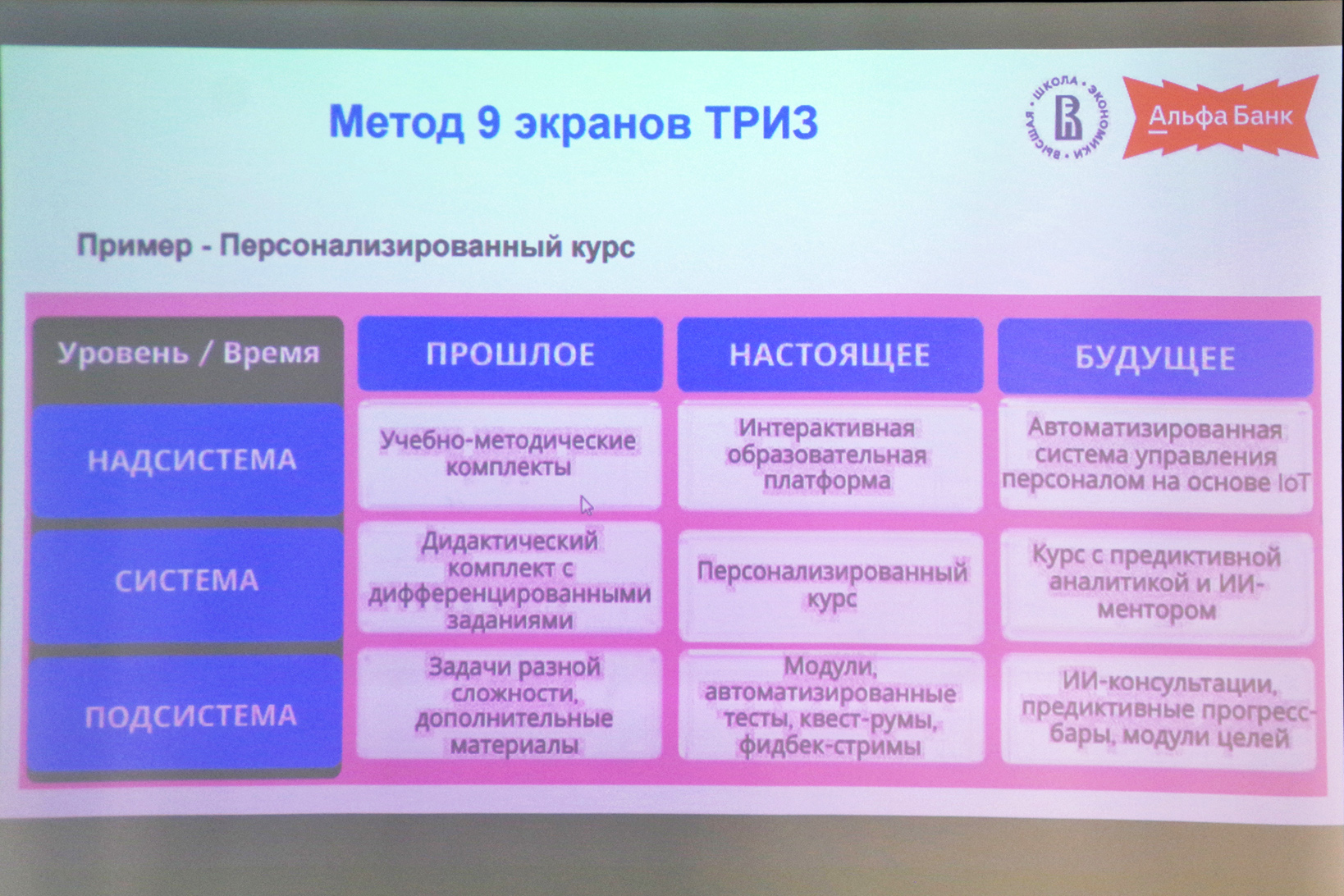 Метод 9 экранов ТРИЗ

ВЫСШАЯ ШКОЛА ЭКОНОМИКИ

Альфа Банк

Пример - Персонализированный курс

| Уровень / Время | ПРОШЛОЕ | НАСТОЯЩЕЕ | БУДУЩЕЕ |
|---|---|---|---|
| НАДСИСТЕМА | Учебно-методические комплекты | Интерактивная образовательная платформа | Автоматизированная система управления персоналом на основе IoT |
| СИСТЕМА | Дидактический комплект с дифференцированными заданиями | Персонализированный курс | Курс с предиктивной аналитикой и ИИ-ментором |
| ПОДСИСТЕМА | Задачи разной сложности, дополнительные материалы | Модули, автоматизированные тесты, квест-румы, фидбек-стримы | ИИ-консультации, предиктивные прогресс-бары, модули целей |